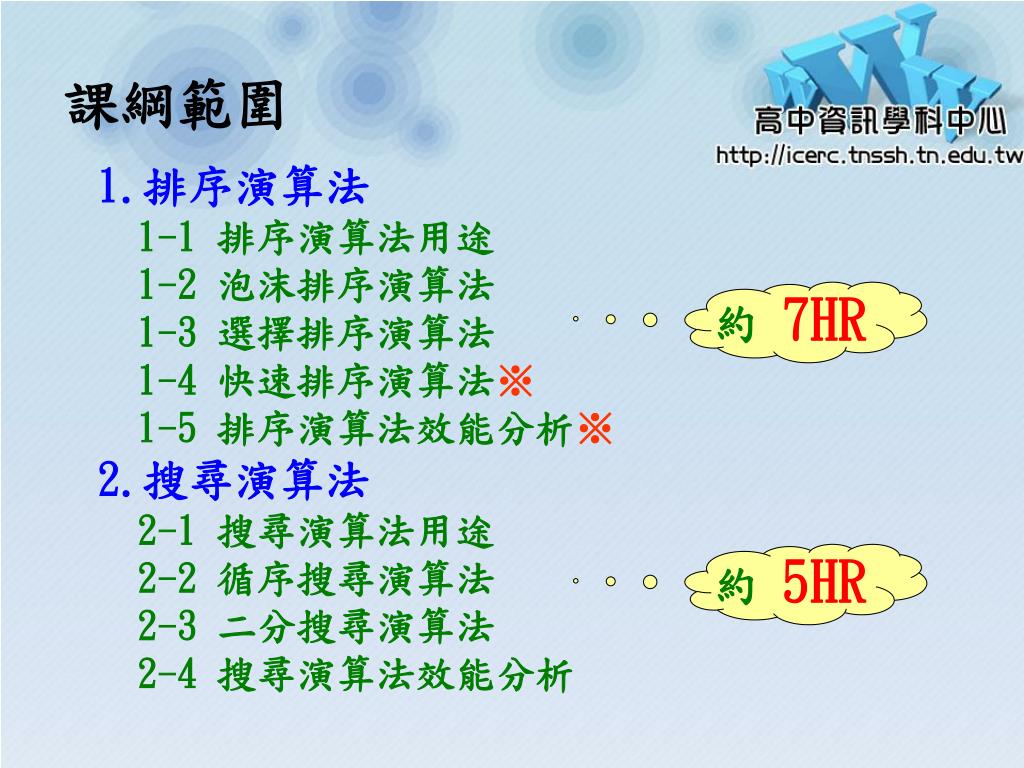 課綱範圍

WWW
高中資訊學科中心
http://icerc.tnssh.tn.edu.tw

1.排序演算法
1-1 排序演算法用途
1-2 泡沫排序演算法
1-3 選擇排序演算法
1-4 快速排序演算法※
1-5 排序演算法效能分析※

約 7HR

2.搜尋演算法
2-1 搜尋演算法用途
2-2 循序搜尋演算法
2-3 二分搜尋演算法
2-4 搜尋演算法效能分析

約 5HR